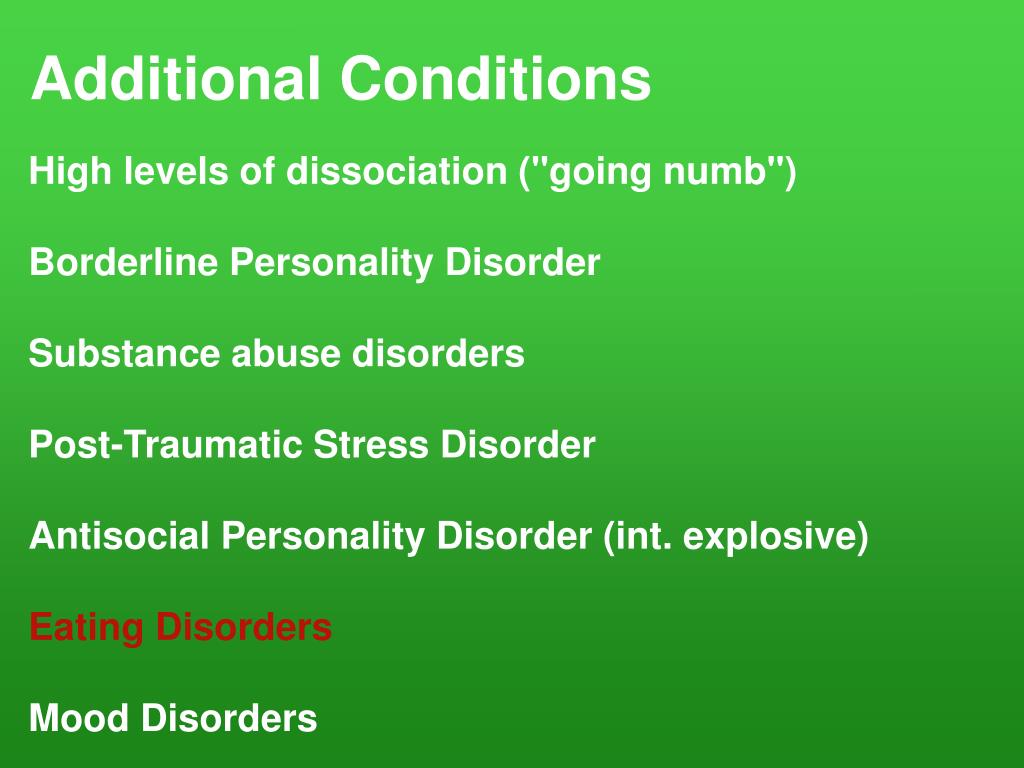 Additional Conditions

High levels of dissociation ("going numb")

Borderline Personality Disorder

Substance abuse disorders

Post-Traumatic Stress Disorder

Antisocial Personality Disorder (int. explosive)

Eating Disorders

Mood Disorders